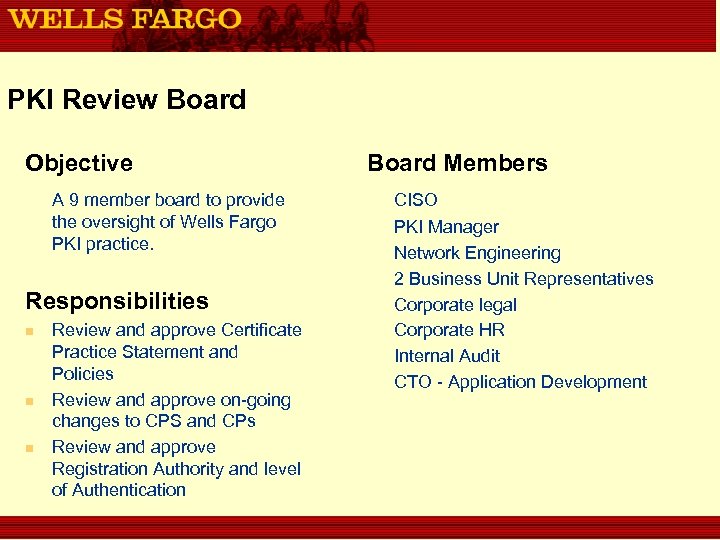 WELLS FARGO

PKI Review Board

Objective

A 9 member board to provide the oversight of Wells Fargo PKI practice.

Responsibilities

- Review and approve Certificate Practice Statement and Policies
- Review and approve on-going changes to CPS and CPs
- Review and approve Registration Authority and level of Authentication

Board Members

CISO
PKI Manager
Network Engineering
2 Business Unit Representatives
Corporate legal
Corporate HR
Internal Audit
CTO - Application Development